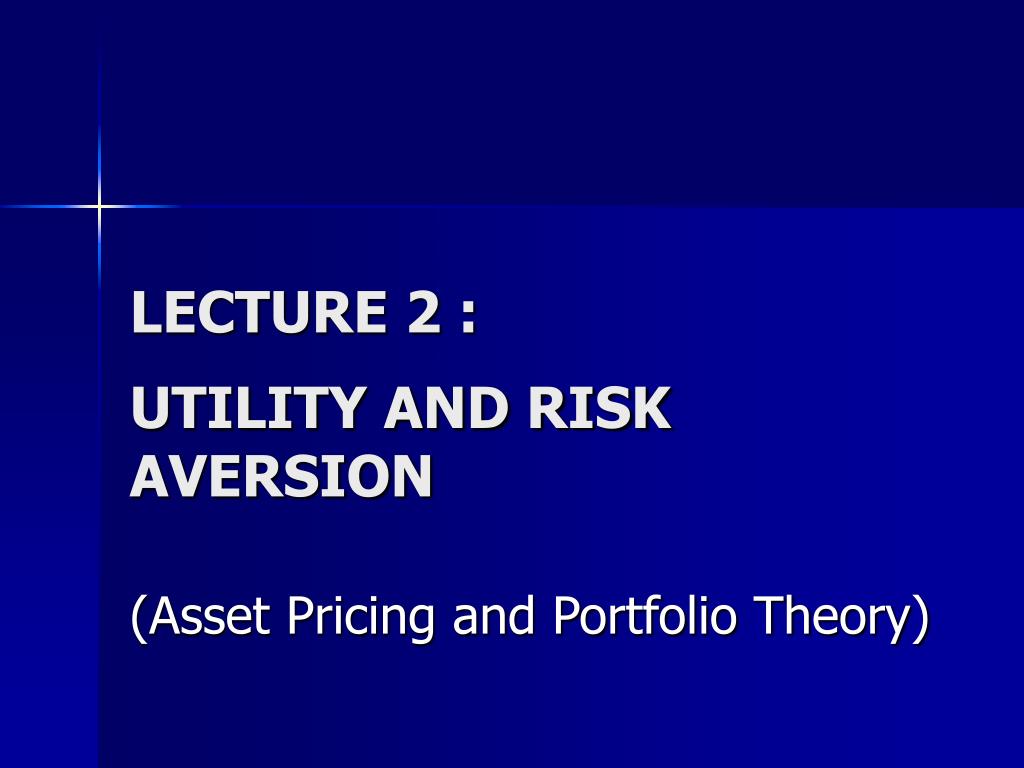 LECTURE 2 :

UTILITY AND RISK AVERSION

(Asset Pricing and Portfolio Theory)